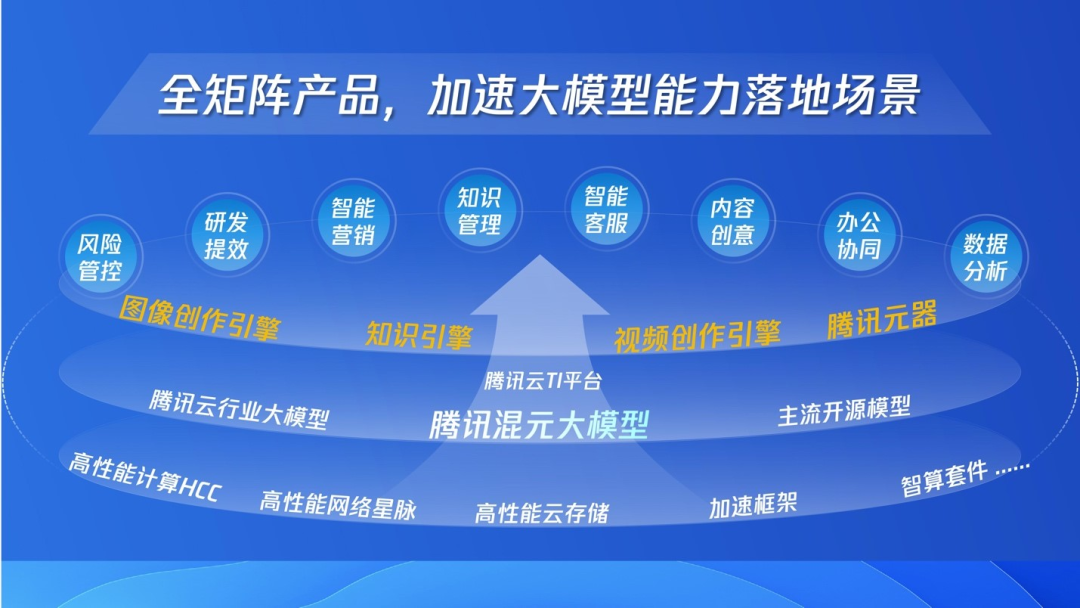 全矩阵产品，加速大模型能力落地场景

风险管控

研发提效

智能营销

知识管理

智能客服

内容创意

办公协同

数据分析

图像创作引擎

知识引擎

视频创作引擎

腾讯元器

腾讯云TI平台

腾讯云行业大模型

腾讯混元大模型

主流开源模型

高性能计算HCC

高性能网络星脉

高性能云存储

加速框架

智算套件 ......